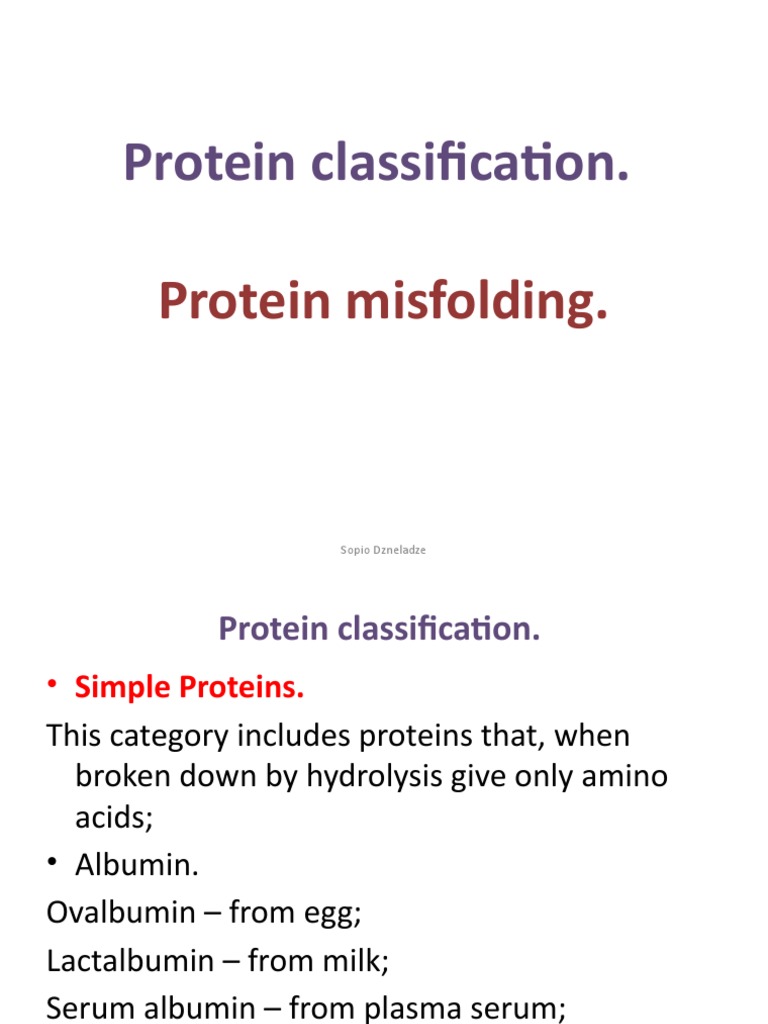 Protein classification.

Protein misfolding.

Sopio Dzneladze

Protein classification.

• Simple Proteins.

This category includes proteins that, when broken down by hydrolysis give only amino acids;

• Albumin.

Ovalbumin – from egg;

Lactalbumin – from milk;

Serum albumin – from plasma serum;